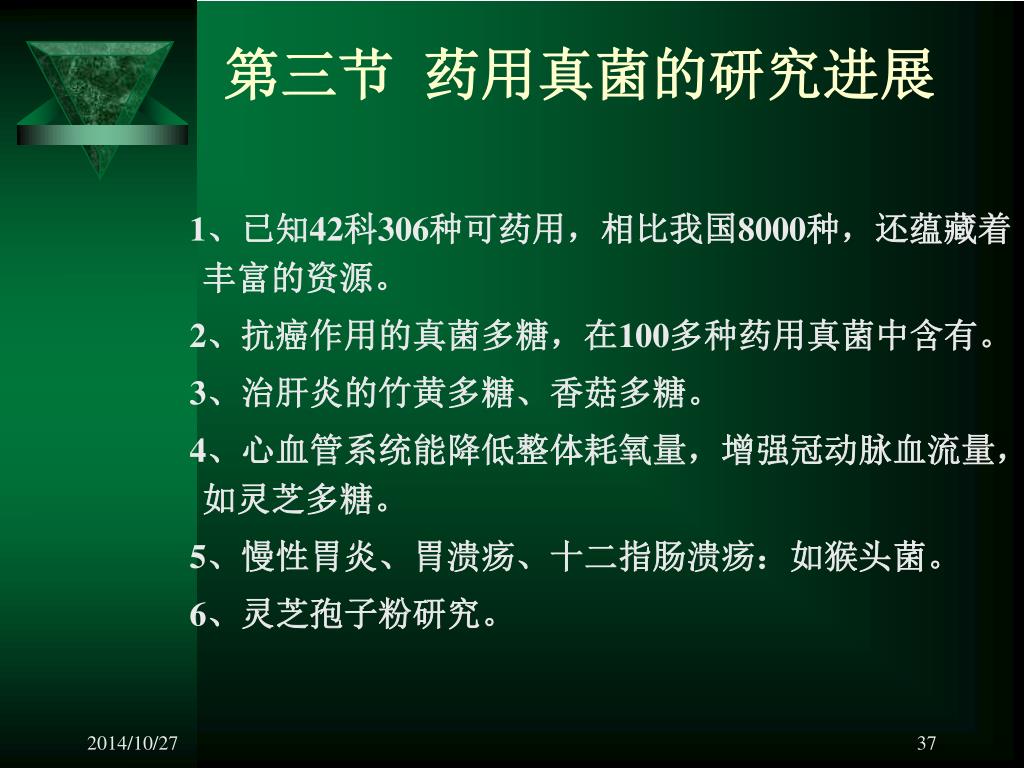 第三节 药用真菌的研究进展

1、已知42科306种可药用，相比我国8000种，还蕴藏着丰富的资源。

2、抗癌作用的真菌多糖，在100多种药用真菌中含有。

3、治肝炎的竹黄多糖、香菇多糖。

4、心血管系统能降低整体耗氧量，增强冠动脉血流量，如灵芝多糖。

5、慢性胃炎、胃溃疡、十二指肠溃疡：如猴头菌。

6、灵芝孢子粉研究。

2014/10/27

37